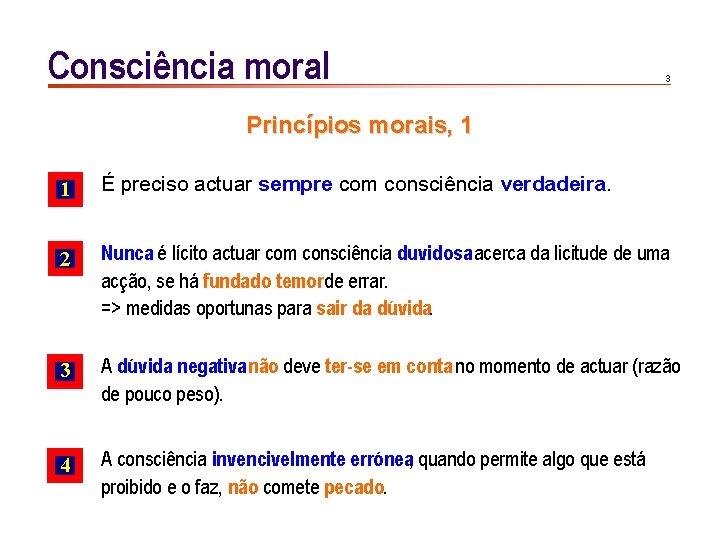 Consciência moral

3

Princípios morais, 1

1 É preciso actuar sempre com consciência verdadeira.

2 Nunca é lícito actuar com consciência duvidosa acerca da licitude de uma acção, se há fundado temor de errar.
=> medidas oportunas para sair da dúvida.

3 A dúvida negativa não deve ter-se em conta no momento de actuar (razão de pouco peso).

4 A consciência invencivelmente errónea, quando permite algo que está proibido e o faz, não comete pecado.